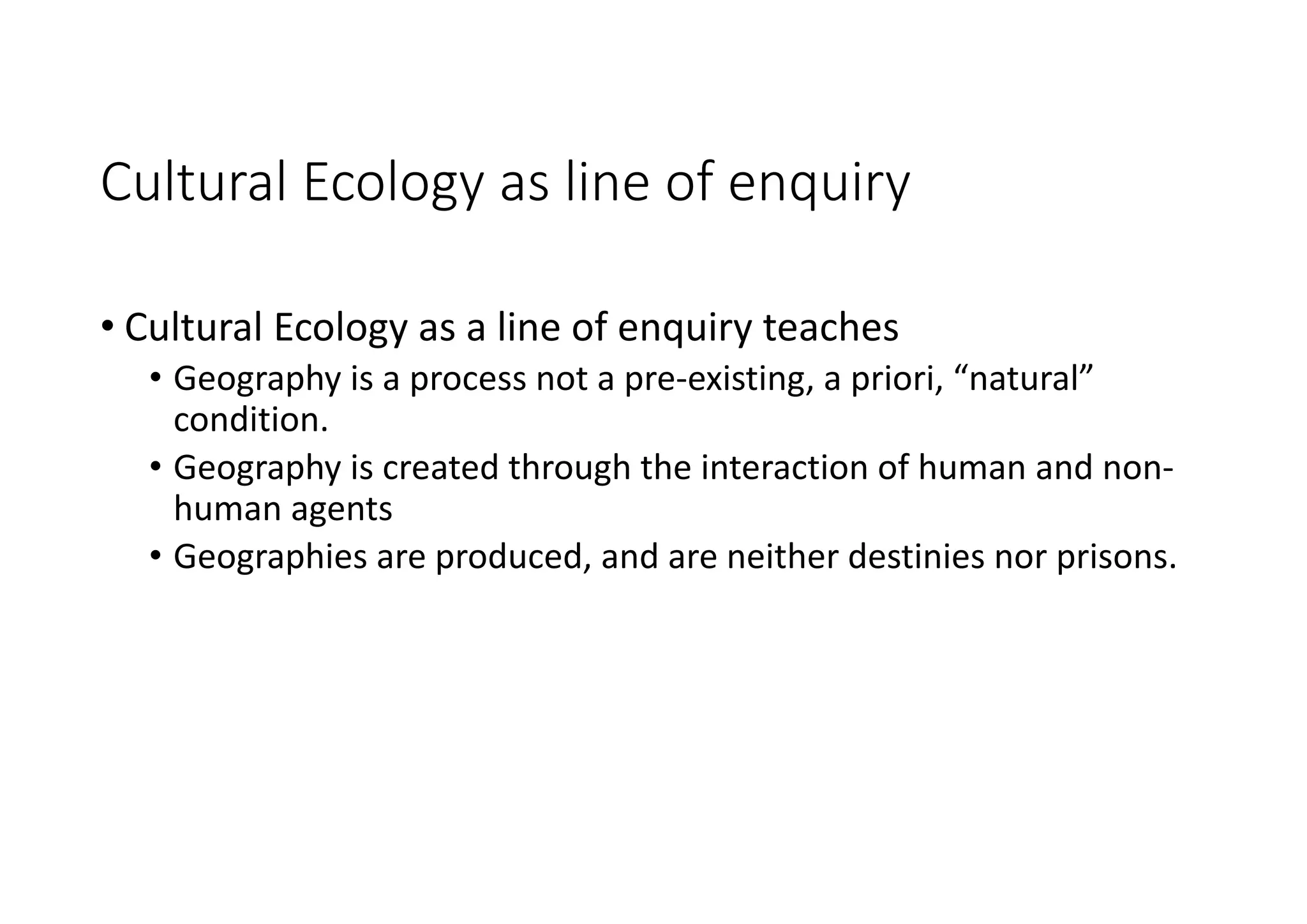 Cultural Ecology as line of enquiry

• Cultural Ecology as a line of enquiry teaches
  • Geography is a process not a pre-existing, a priori, “natural” condition.
  • Geography is created through the interaction of human and non-human agents
  • Geographies are produced, and are neither destinies nor prisons.